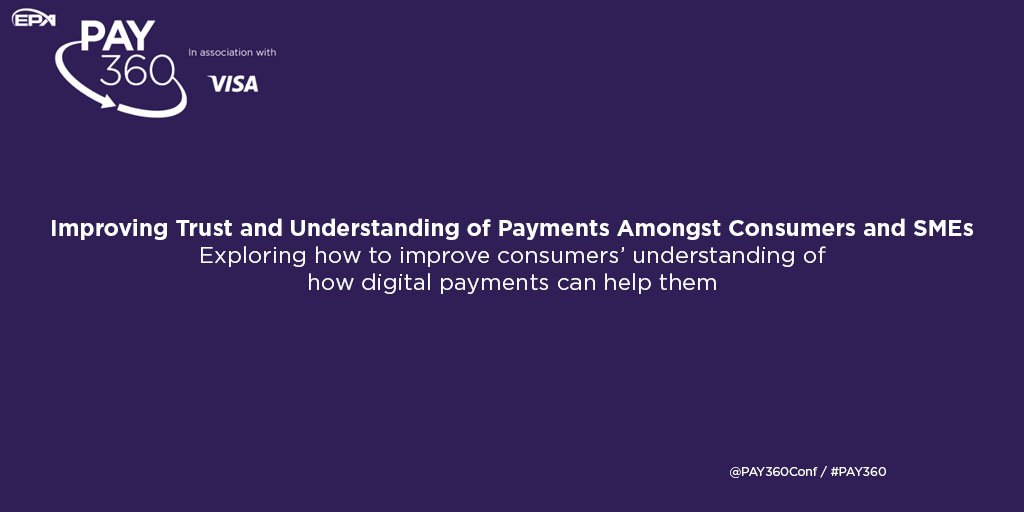 EPA

PAY 360

In association with

VISA

Improving Trust and Understanding of Payments Amongst Consumers and SMEs

Exploring how to improve consumers' understanding of how digital payments can help them

@PAY360Conf / #PAY360